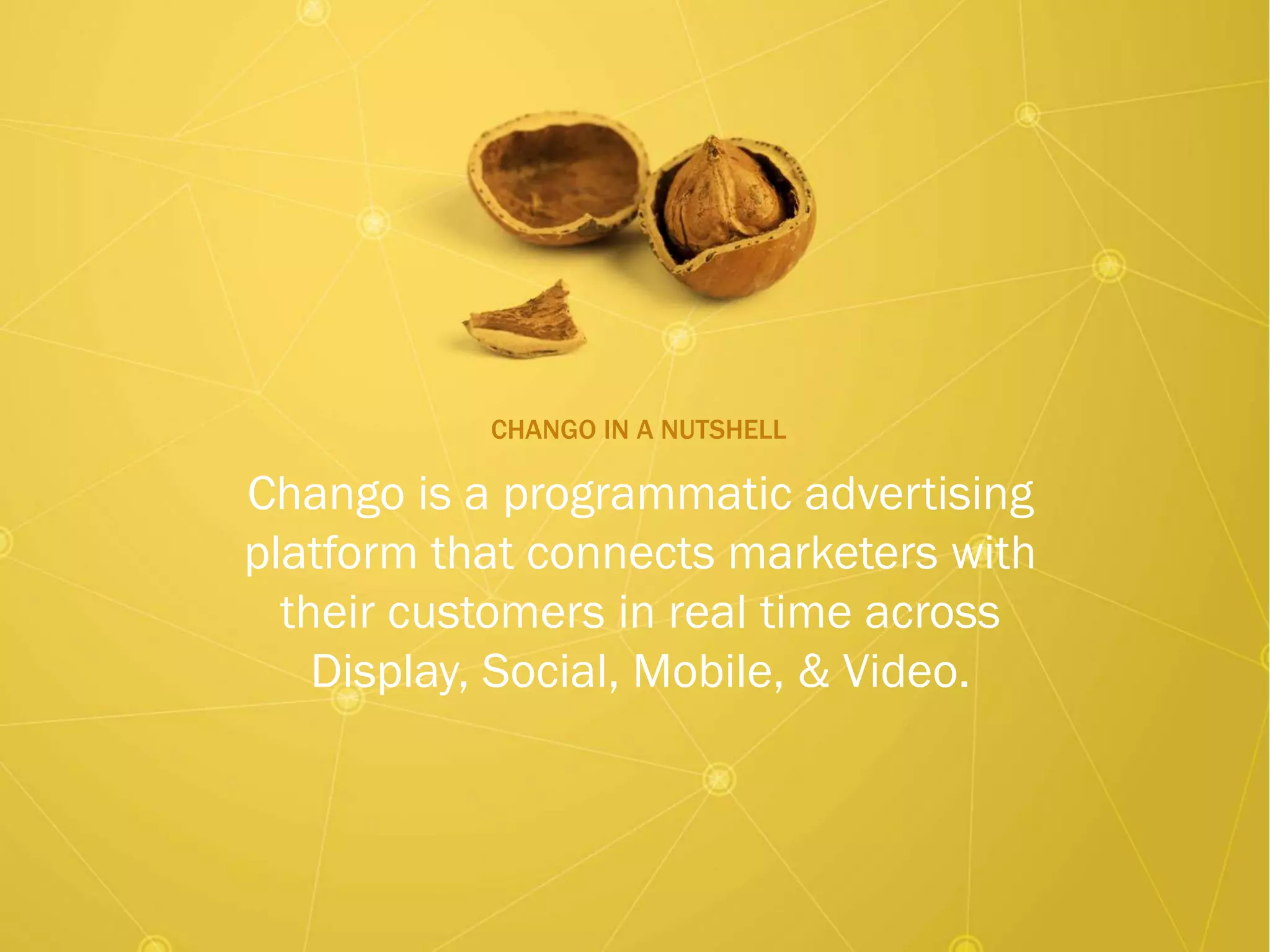 CHANGO IN A NUTSHELL

Chango is a programmatic advertising platform that connects marketers with their customers in real time across Display, Social, Mobile, & Video.